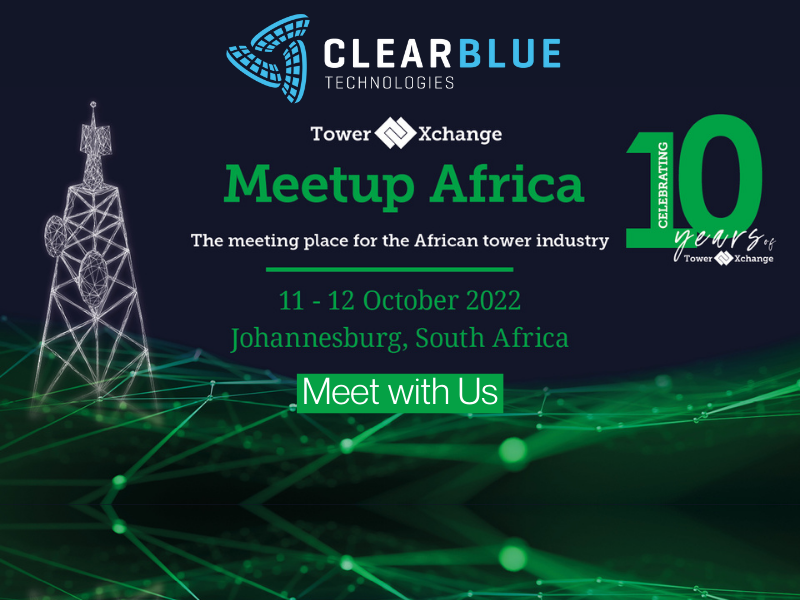 CLEARBLUE
TECHNOLOGIES

Tower Xchange
Meetup Africa

The meeting place for the African tower industry

CELEBRATING 10 years of Tower Xchange

11 - 12 October 2022
Johannesburg, South Africa

Meet with Us